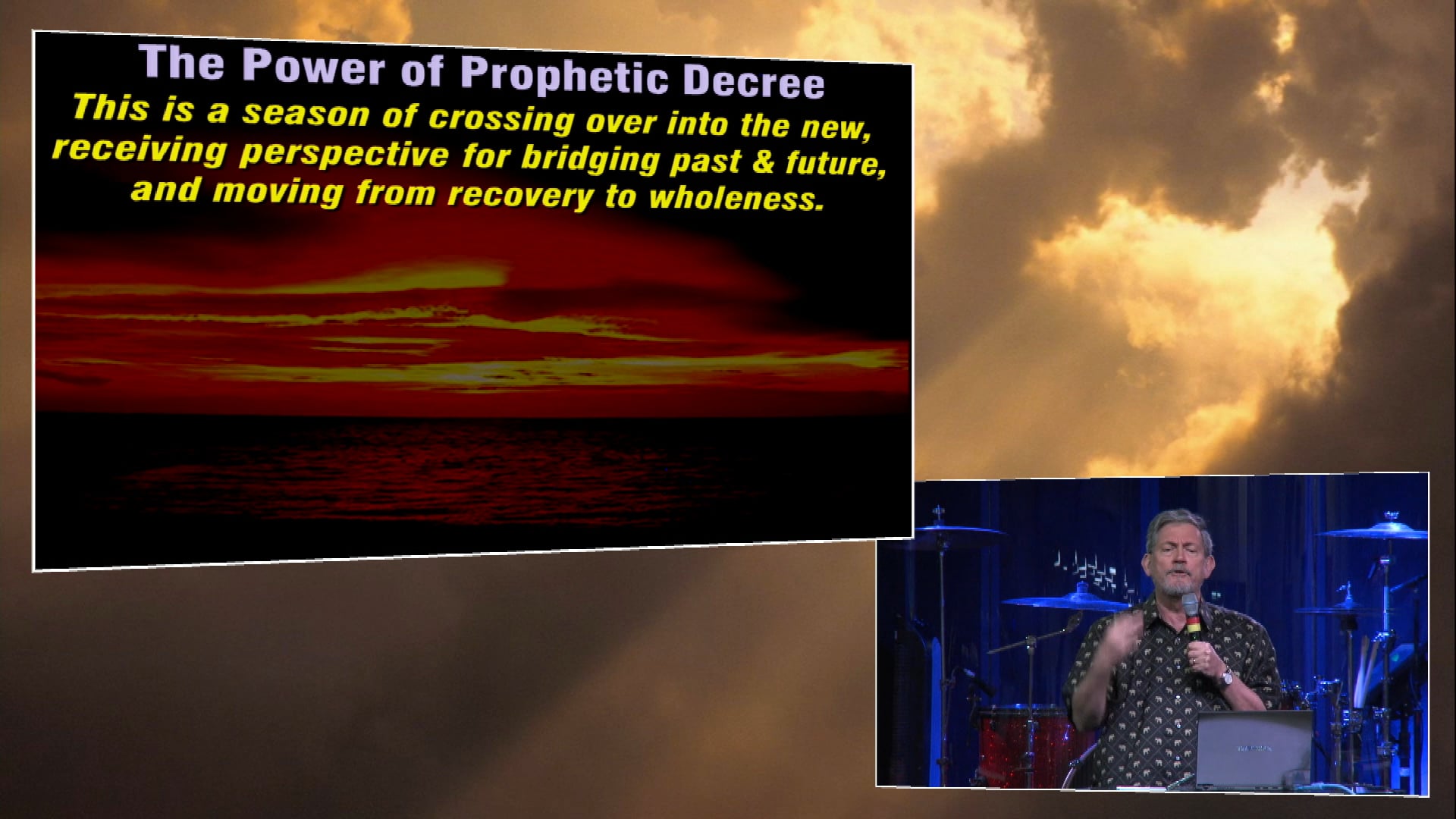 The Power of Prophetic Decree
This is a season of crossing over into the new, receiving perspective for bridging past & future, and moving from recovery to wholeness.